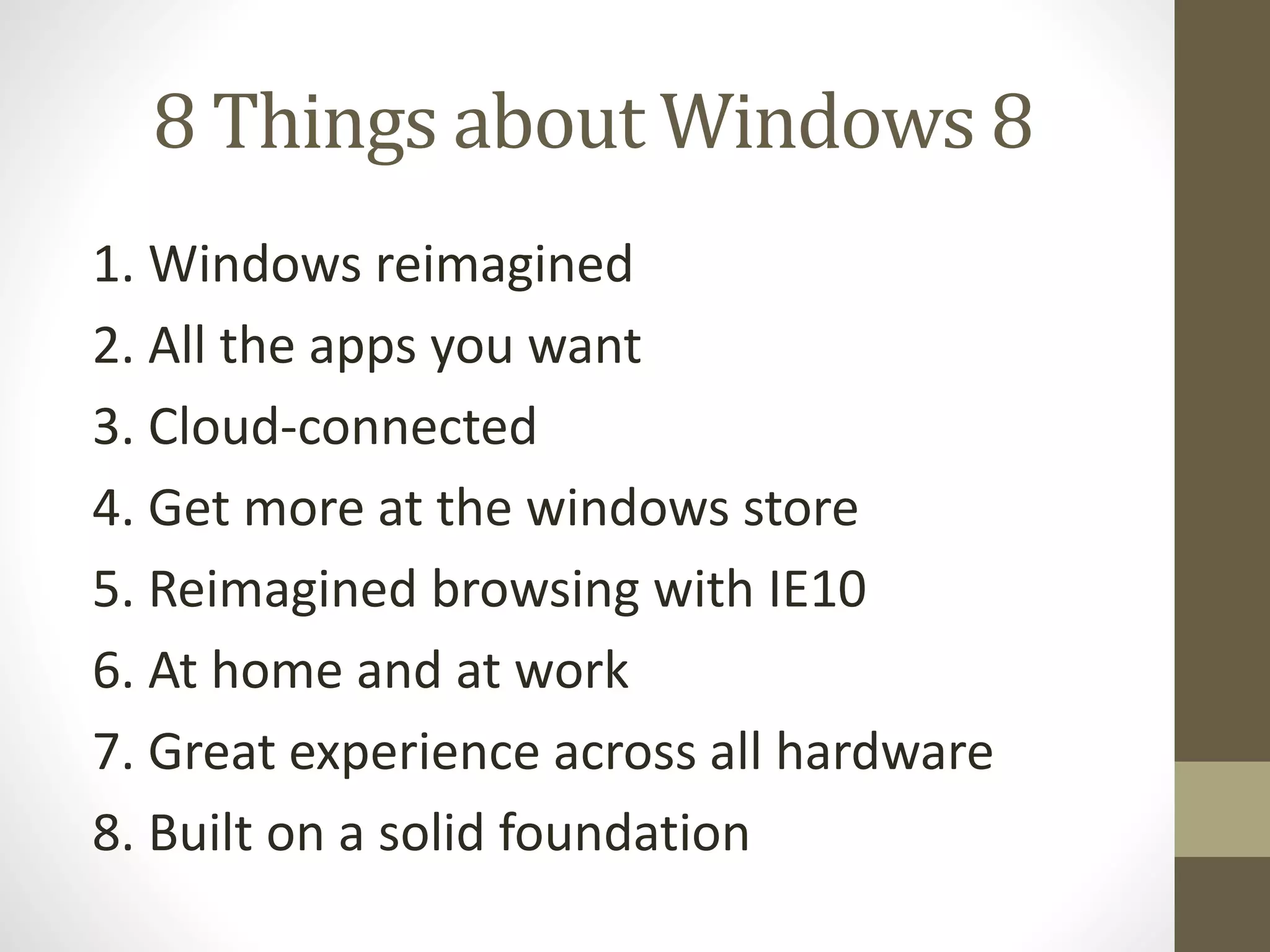 8 Things about Windows 8

1. Windows reimagined
2. All the apps you want
3. Cloud-connected
4. Get more at the windows store
5. Reimagined browsing with IE10
6. At home and at work
7. Great experience across all hardware
8. Built on a solid foundation